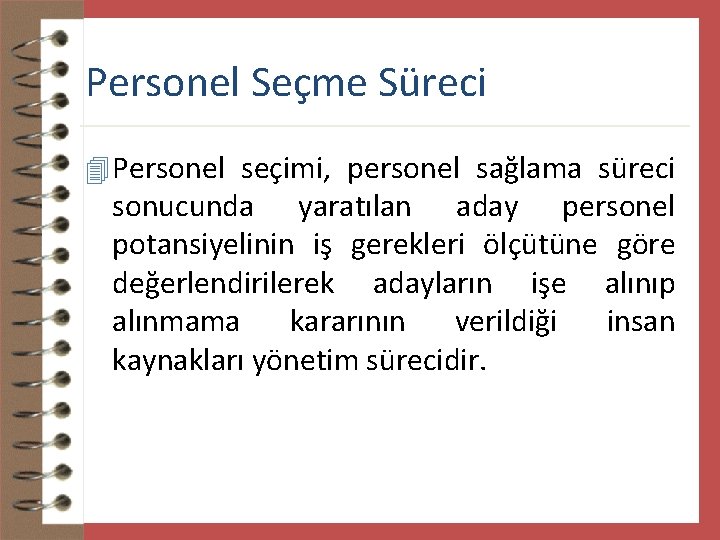 Personel Seçme Süreci

Personel seçimi, personel sağlama süreci sonucunda yaratılan aday personel potansiyelinin iş gerekleri ölçütüne göre değerlendirilerek adayların işe alınıp alınmama kararının verildiği insan kaynakları yönetim sürecidir.